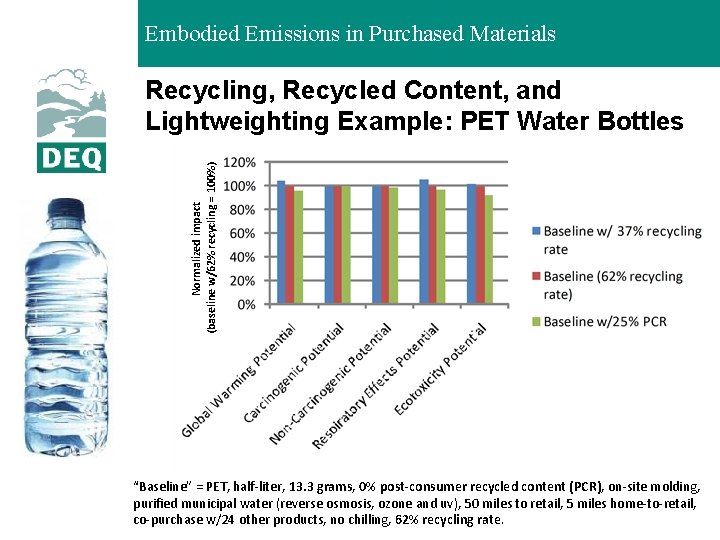 Embodied Emissions in Purchased Materials

DEQ

Recycling, Recycled Content, and Lightweighting Example: PET Water Bottles

Normalized impact (baseline w/62% recycling = 100%)

120%
100%
80%
60%
40%
20%
0%

Global Warming Potential
Carcinogenic Potential
Non-Carcinogenic Potential
Respiratory Effects Potential
Ecotoxicity Potential

Baseline w/ 37% recycling rate
Baseline (62% recycling rate)
Baseline w/25% PCR

"Baseline" = PET, half-liter, 13.3 grams, 0% post-consumer recycled content (PCR), on-site molding, purified municipal water (reverse osmosis, ozone and uv), 50 miles to retail, 5 miles home-to-retail, co-purchase w/24 other products, no chilling, 62% recycling rate.